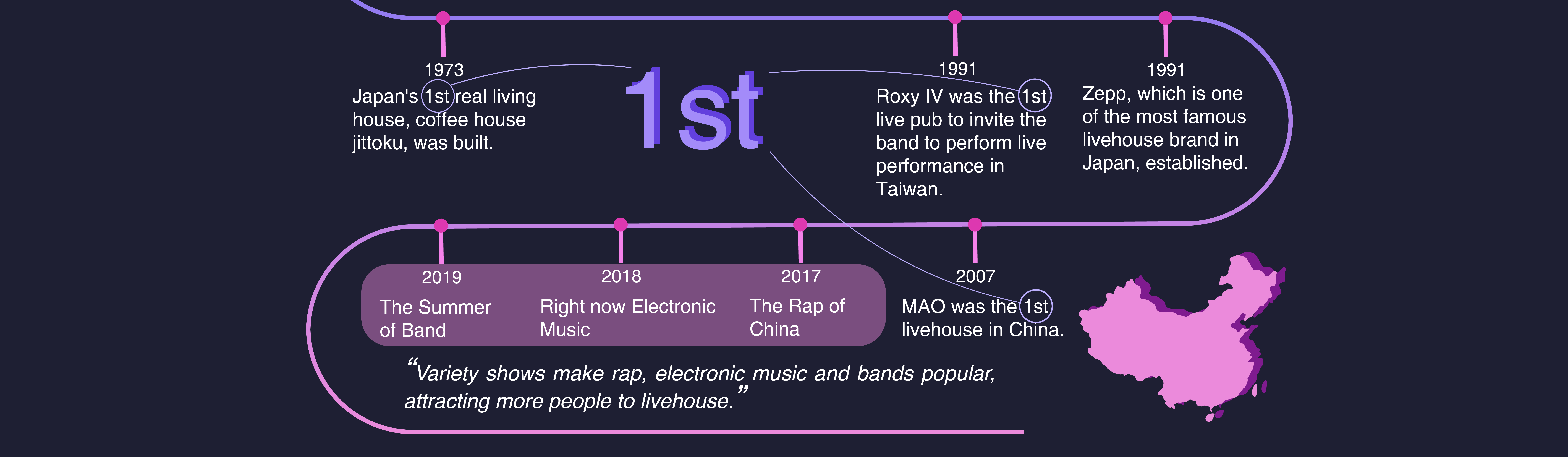 1973
Japan's 1st real living house, coffee house jittoku, was built.

1st

1991
Roxy IV was the 1st live pub to invite the band to perform live performance in Taiwan.

1991
Zepp, which is one of the most famous livehouse brand in Japan, established.

2019
The Summer of Band

2018
Right now Electronic Music

2017
The Rap of China

2007
MAO was the 1st livehouse in China.

“Variety shows make rap, electronic music and bands popular, attracting more people to livehouse.”